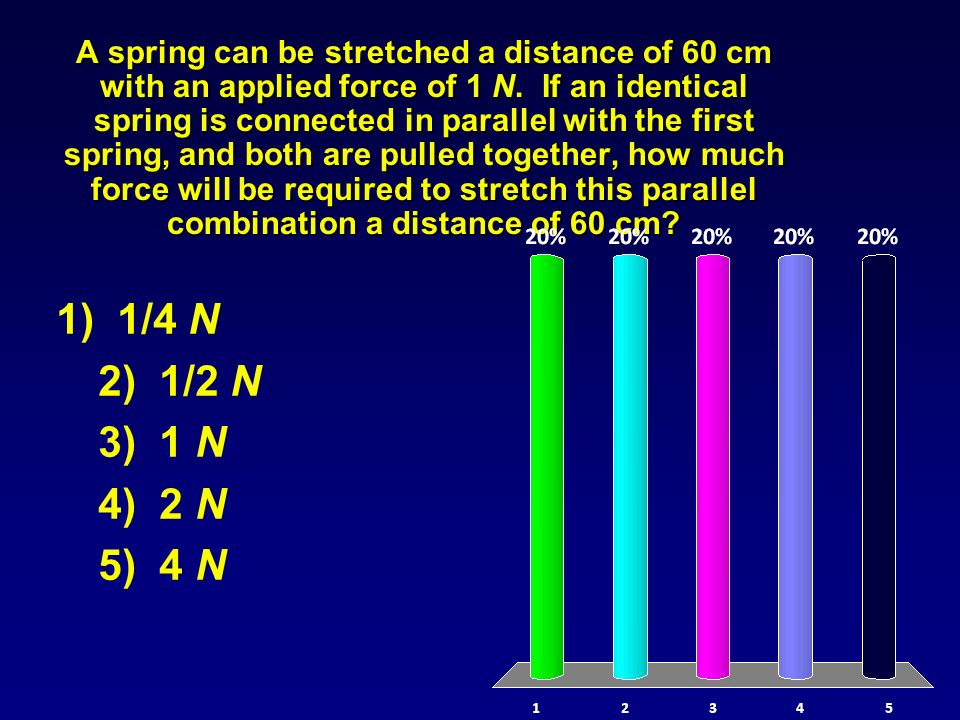 A spring can be stretched a distance of 60 cm with an applied force of 1 N. If an identical spring is connected in parallel with the first spring, and both are pulled together, how much force will be required to stretch this parallel combination a distance of 60 cm?

1) 1/4 N
2) 1/2 N
3) 1 N
4) 2 N
5) 4 N

20% 20% 20% 20% 20%

1 2 3 4 5